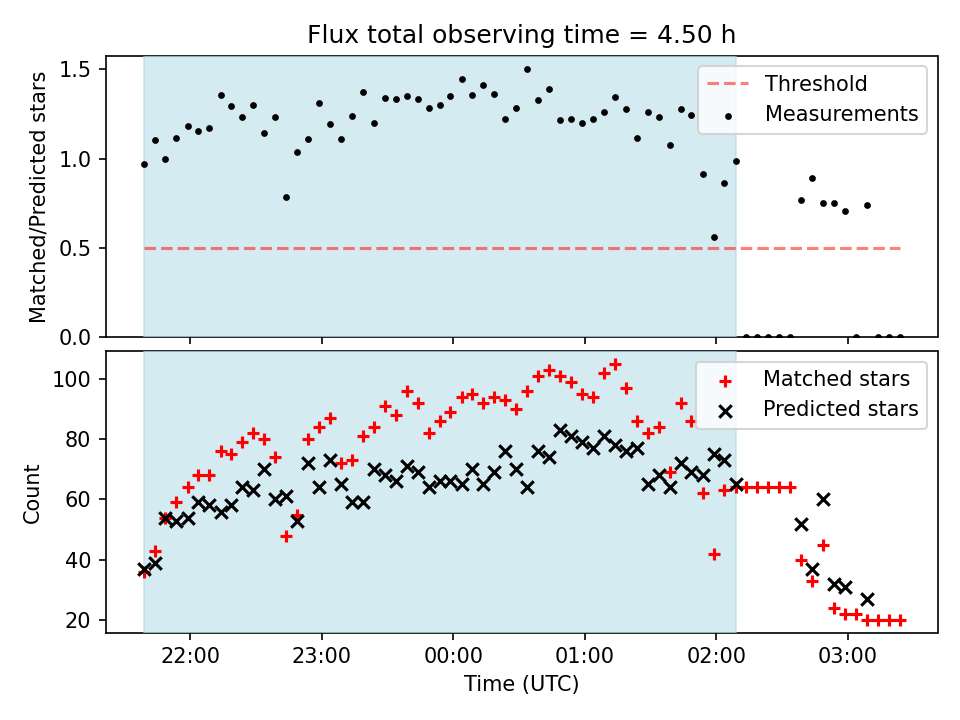 Flux total observing time = 4.50 h

Matched/Predicted stars

1.5
1.0
0.5
0.0

Threshold
Measurements

Count

100
80
60
40
20

Matched stars
Predicted stars

22:00
23:00
00:00
01:00
02:00
03:00

Time (UTC)